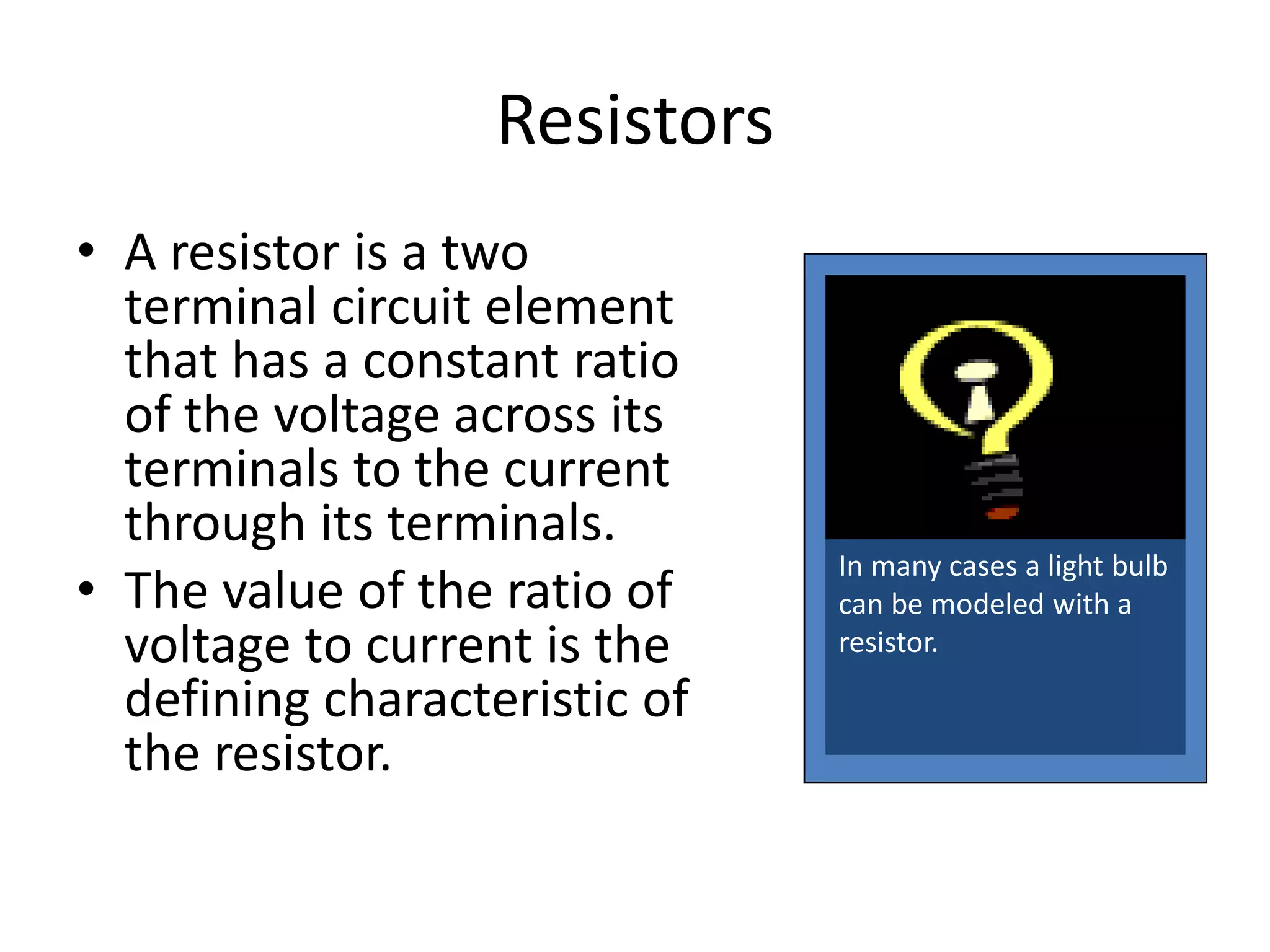 Resistors

• A resistor is a two terminal circuit element that has a constant ratio of the voltage across its terminals to the current through its terminals.
• The value of the ratio of voltage to current is the defining characteristic of the resistor.

In many cases a light bulb can be modeled with a resistor.